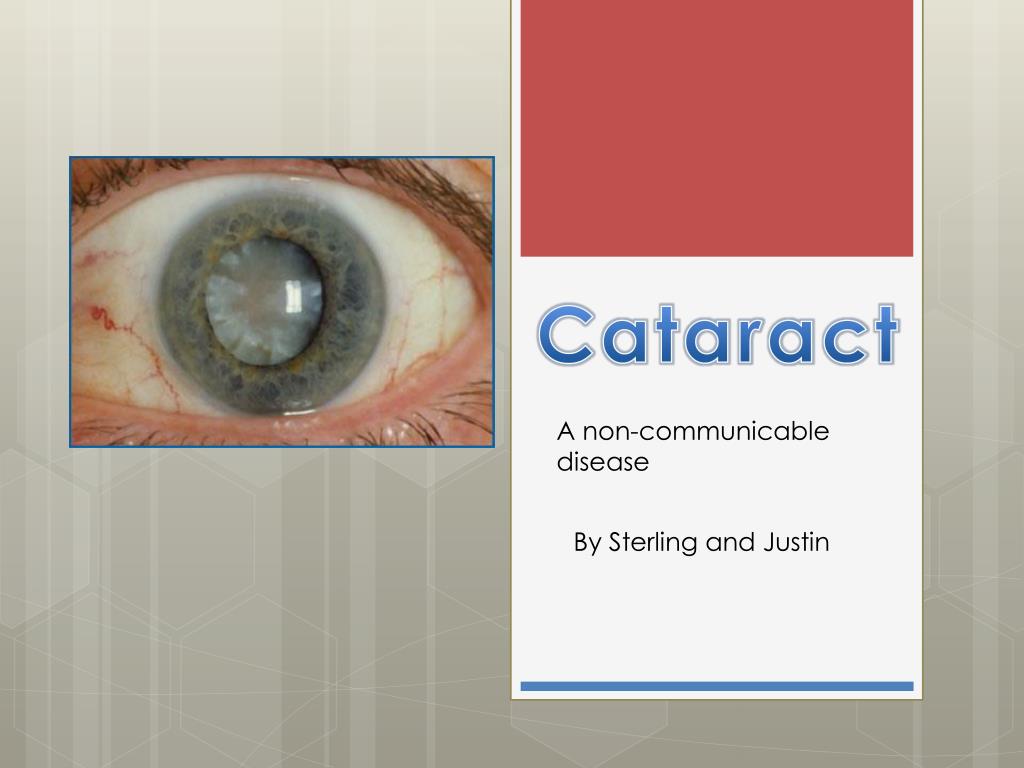 Cataract

A non-communicable disease

By Sterling and Justin